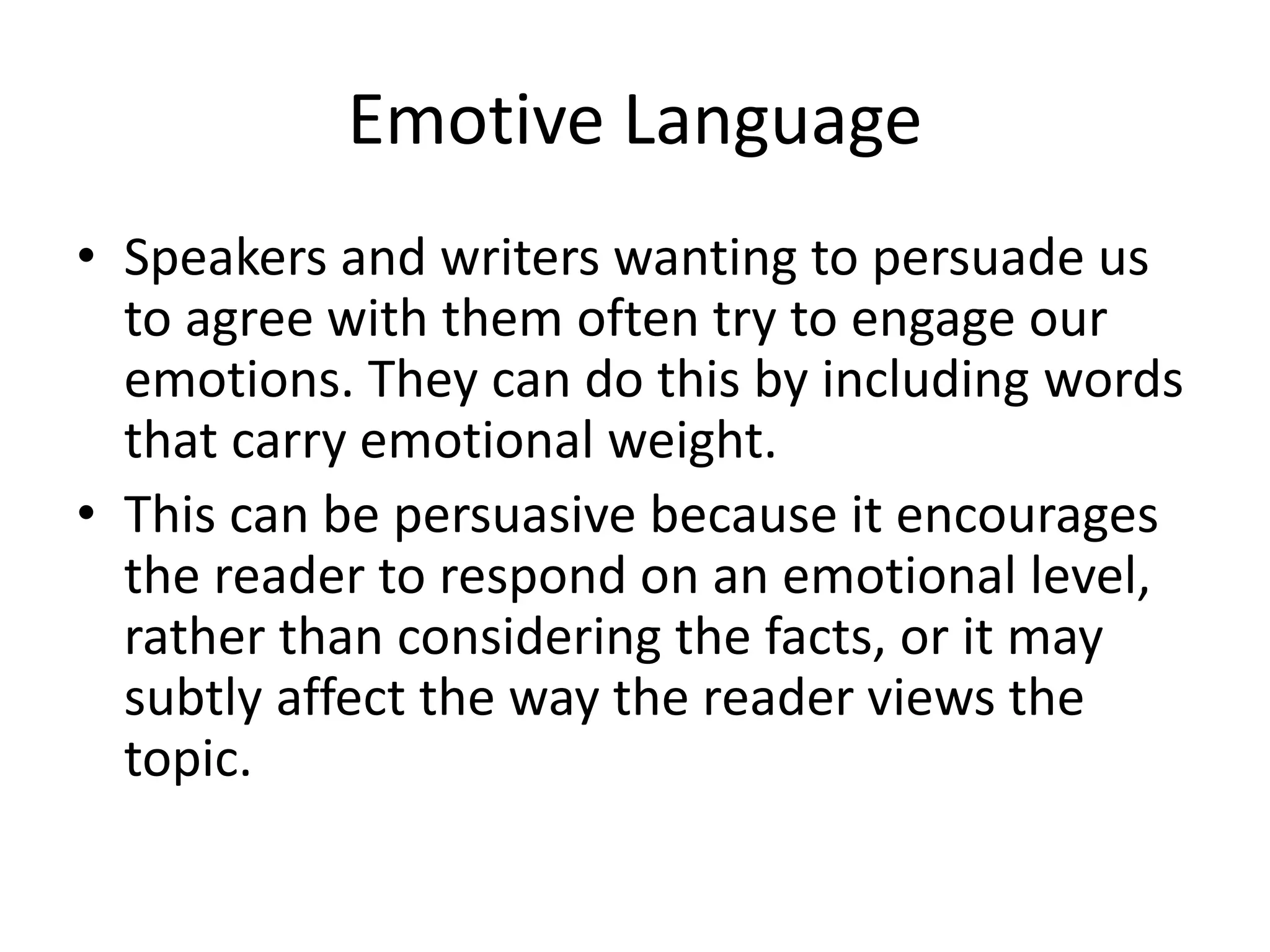 Emotive Language

• Speakers and writers wanting to persuade us to agree with them often try to engage our emotions. They can do this by including words that carry emotional weight.
• This can be persuasive because it encourages the reader to respond on an emotional level, rather than considering the facts, or it may subtly affect the way the reader views the topic.